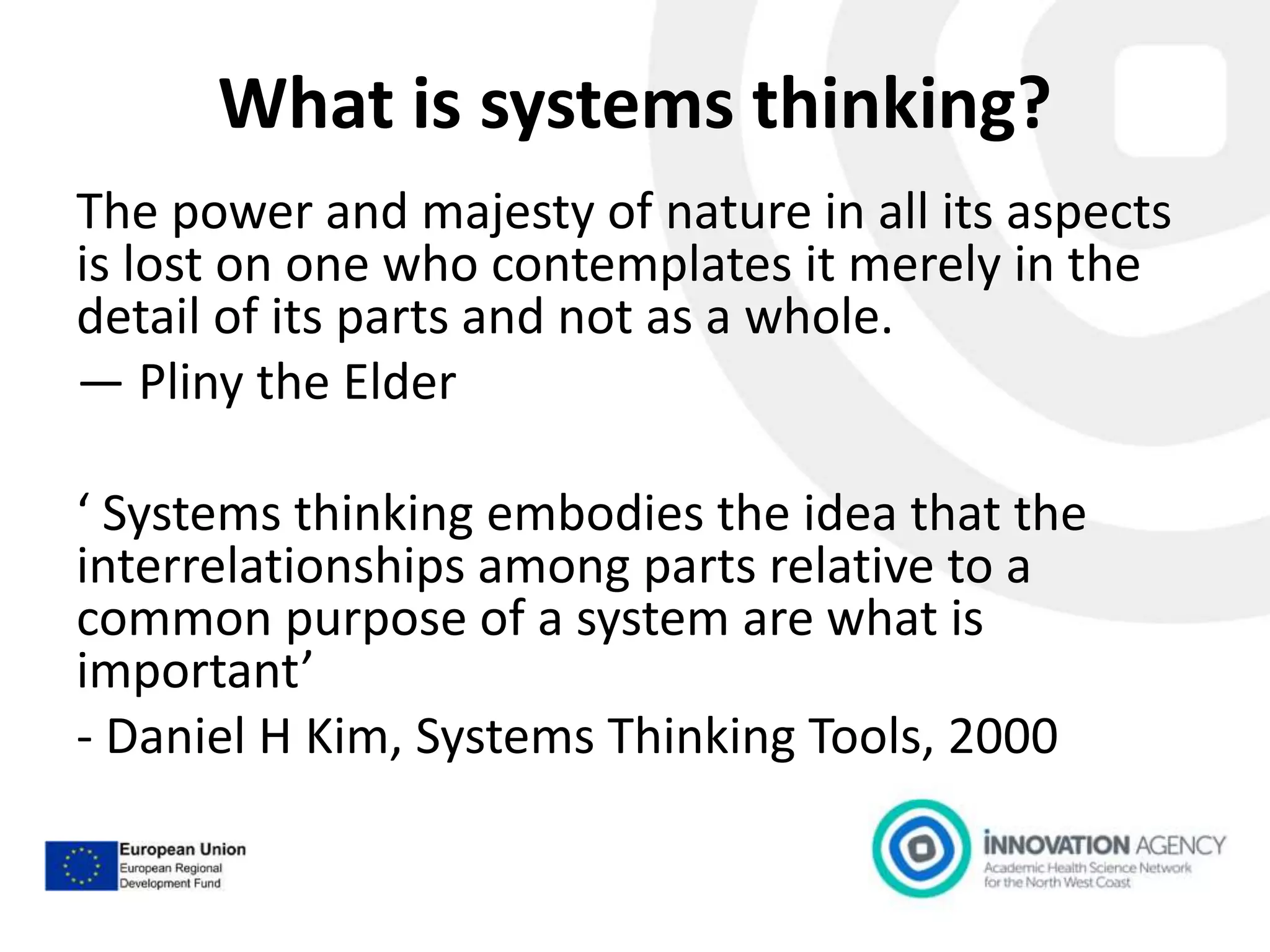 What is systems thinking?

The power and majesty of nature in all its aspects is lost on one who contemplates it merely in the detail of its parts and not as a whole.

— Pliny the Elder

‘ Systems thinking embodies the idea that the interrelationships among parts relative to a common purpose of a system are what is important’

- Daniel H Kim, Systems Thinking Tools, 2000

European Union
European Regional Development Fund

INNOVATION AGENCY
Academic Health Science Network for the North West Coast